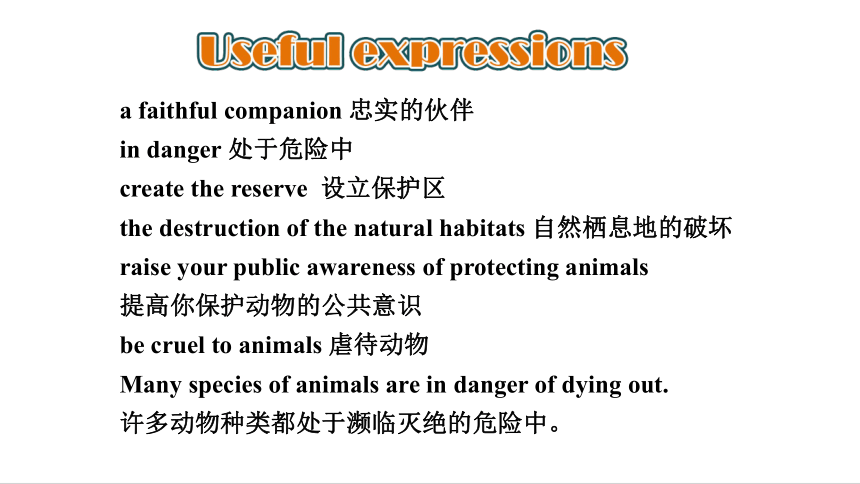 Useful expressions

a faithful companion 忠实的伙伴

in danger 处于危险中

create the reserve 设立保护区

the destruction of the natural habitats 自然栖息地的破坏

raise your public awareness of protecting animals
提高你保护动物的公共意识

be cruel to animals 虐待动物

Many species of animals are in danger of dying out.
许多动物种类都处于濒临灭绝的危险中。